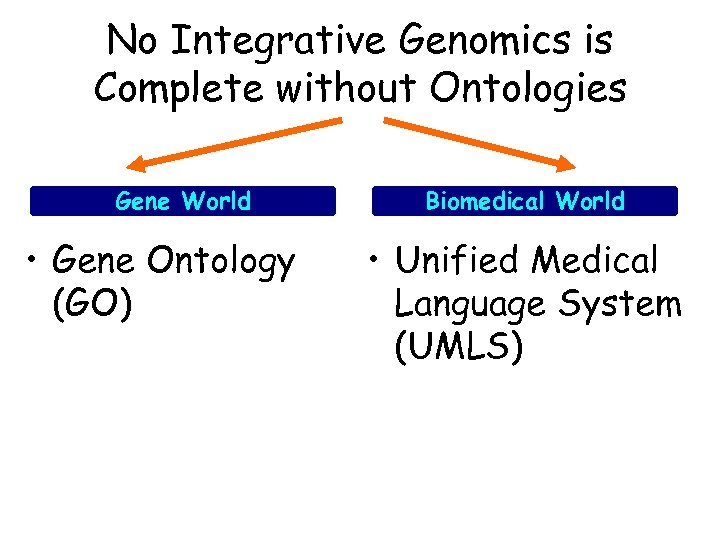 No Integrative Genomics is Complete without Ontologies

Gene World

• Gene Ontology (GO)

Biomedical World

• Unified Medical Language System (UMLS)